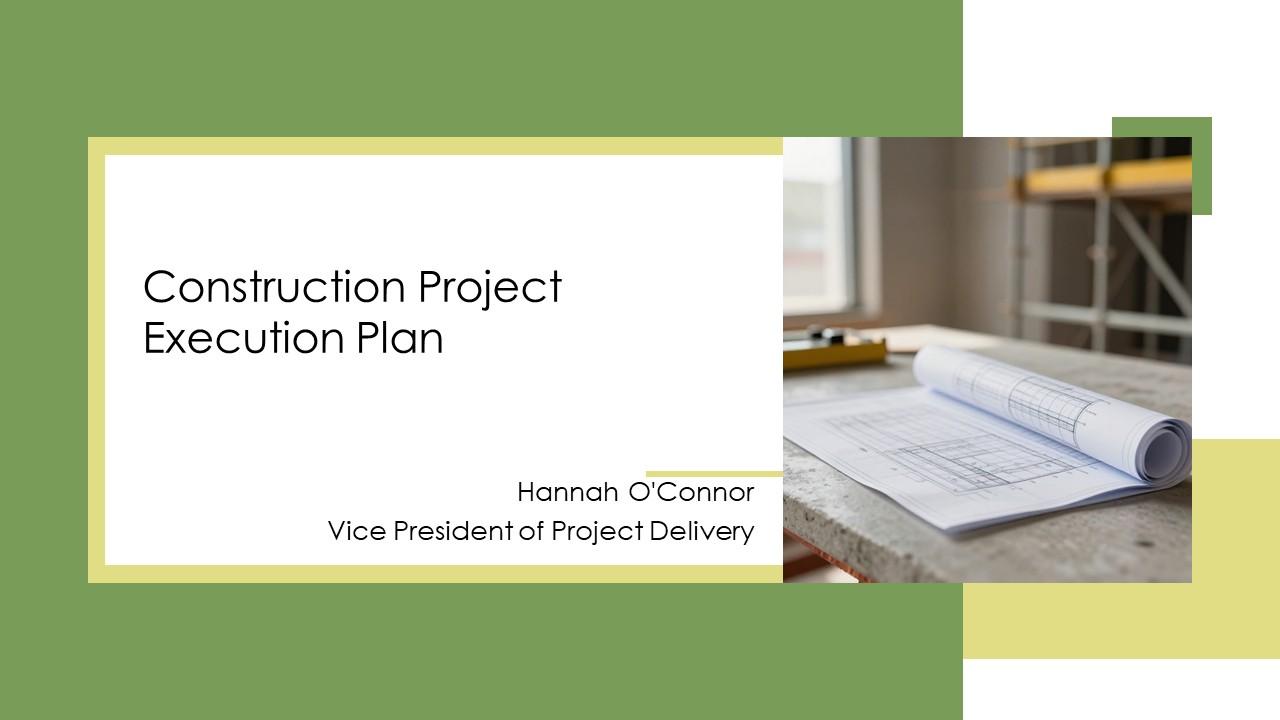 Construction Project Execution Plan

Hannah O'Connor
Vice President of Project Delivery